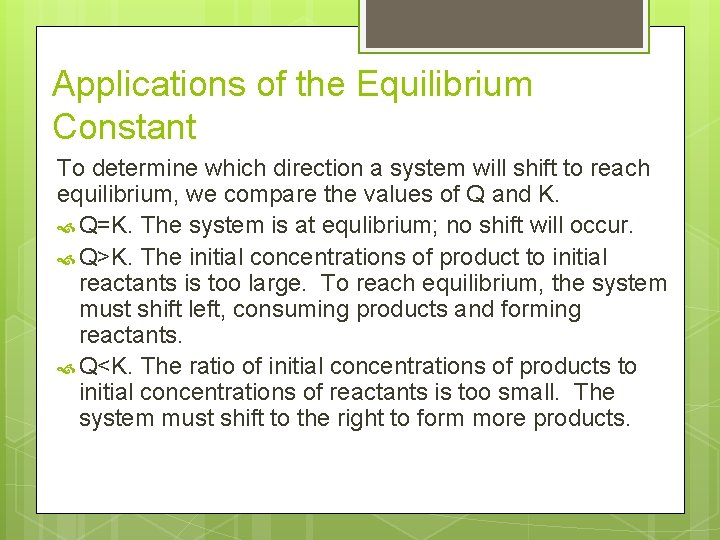 Applications of the Equilibrium Constant

To determine which direction a system will shift to reach equilibrium, we compare the values of Q and K.

Q=K. The system is at equlibrium; no shift will occur.

Q>K. The initial concentrations of product to initial reactants is too large. To reach equilibrium, the system must shift left, consuming products and forming reactants.

Q<K. The ratio of initial concentrations of products to initial concentrations of reactants is too small. The system must shift to the right to form more products.